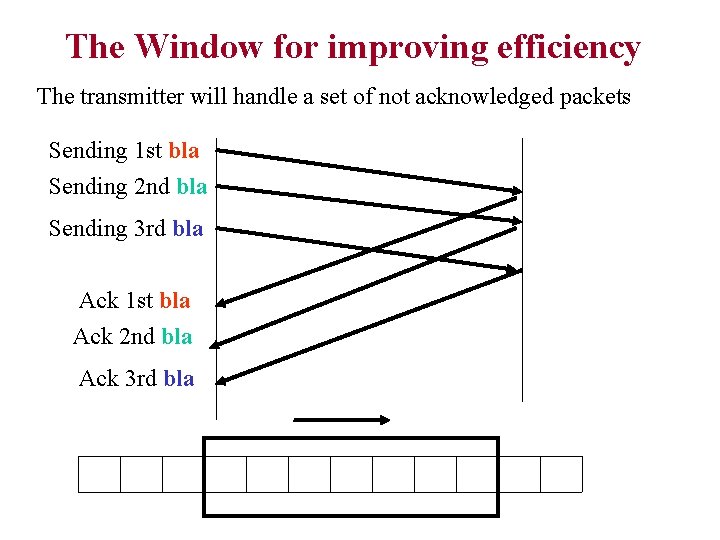 The Window for improving efficiency

The transmitter will handle a set of not acknowledged packets

Sending 1st bla
Sending 2nd bla
Sending 3rd bla

Ack 1st bla
Ack 2nd bla
Ack 3rd bla